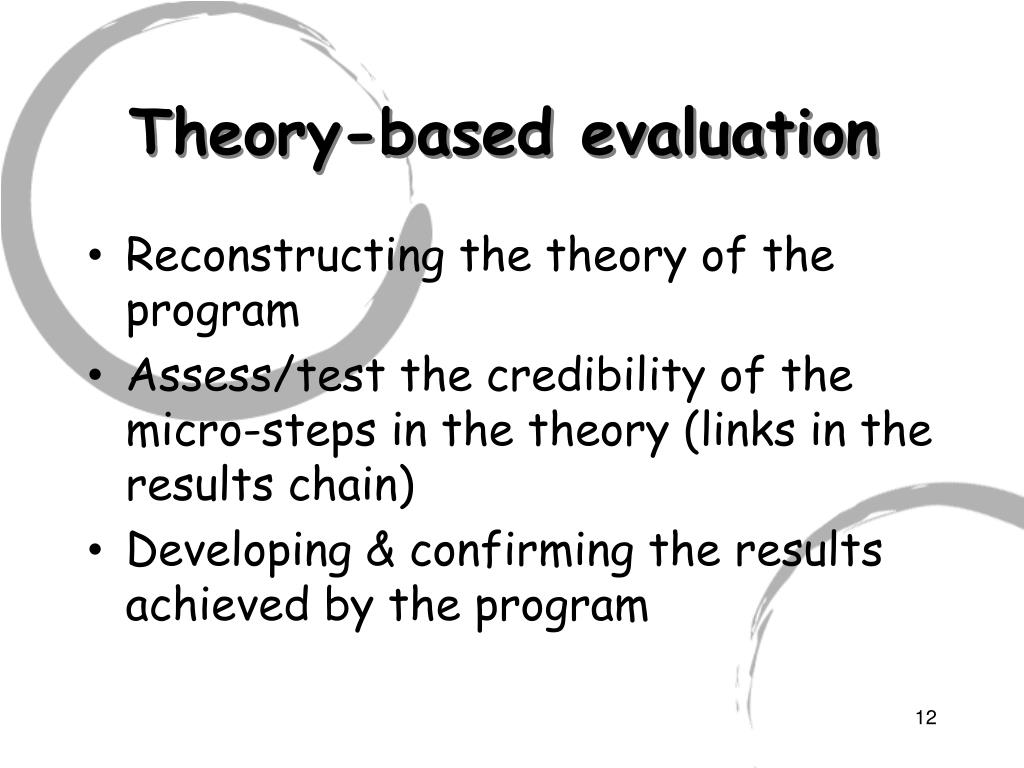 Theory-based evaluation

• Reconstructing the theory of the program
• Assess/test the credibility of the micro-steps in the theory (links in the results chain)
• Developing & confirming the results achieved by the program

12